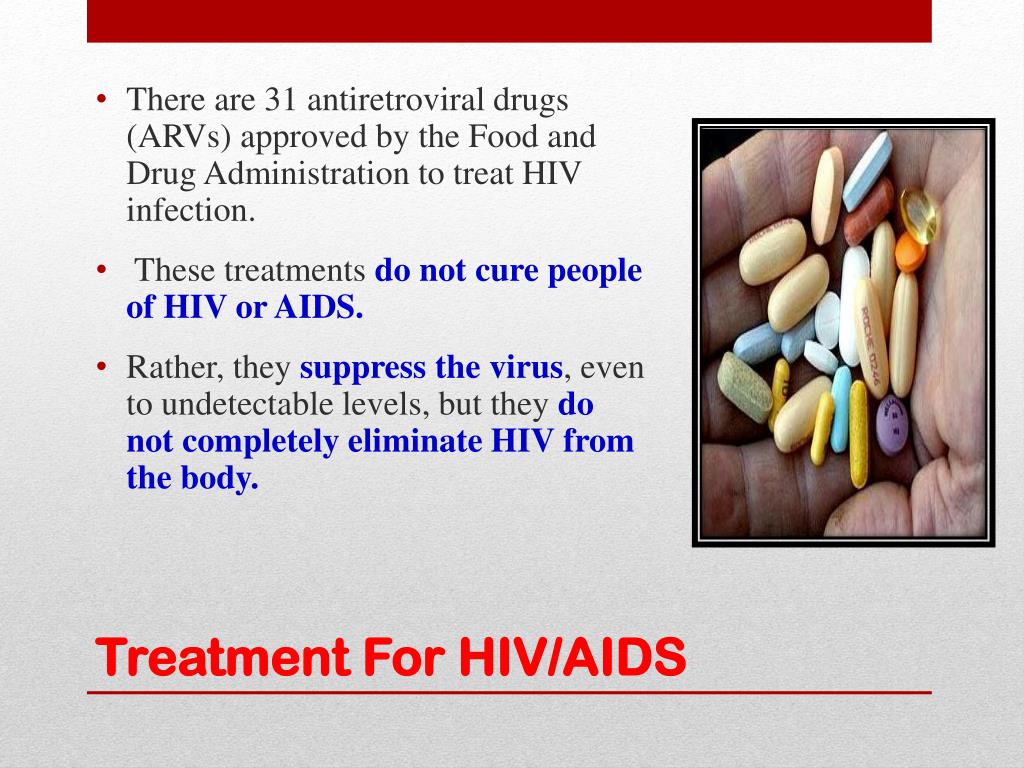 • There are 31 antiretroviral drugs (ARVs) approved by the Food and Drug Administration to treat HIV infection.

• These treatments do not cure people of HIV or AIDS.

• Rather, they suppress the virus, even to undetectable levels, but they do not completely eliminate HIV from the body.

ROCHE D246

Treatment For HIV/AIDS